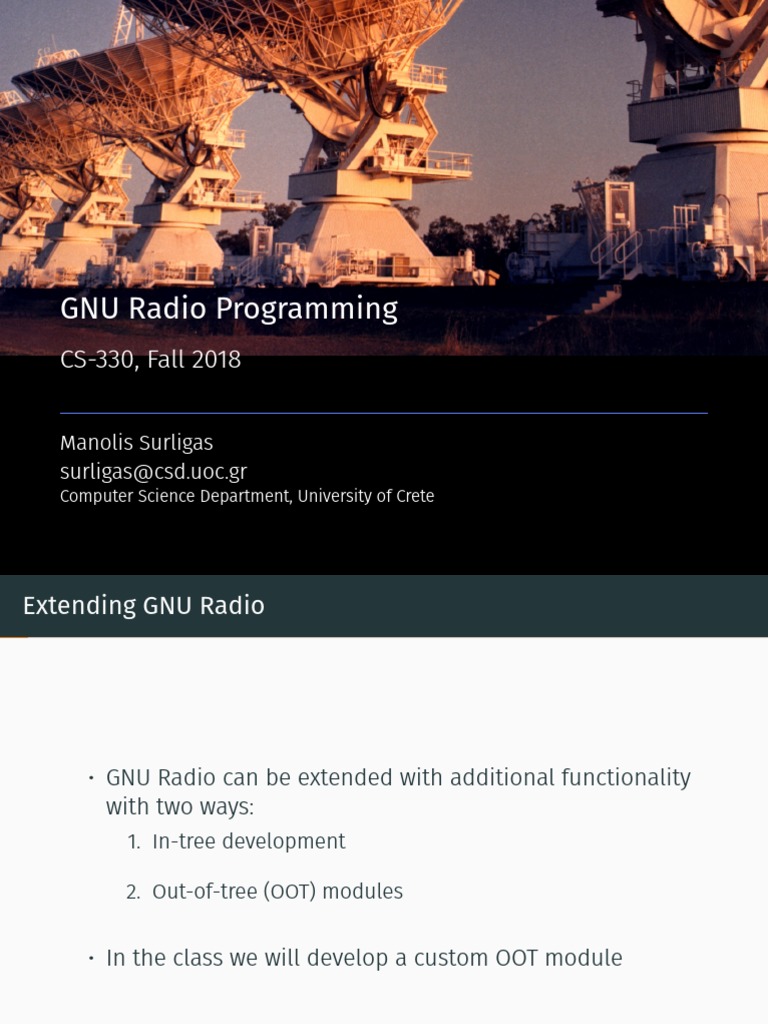 GNU Radio Programming

CS-330, Fall 2018

Manolis Surligas
surligas@csd.uoc.gr
Computer Science Department, University of Crete

Extending GNU Radio

• GNU Radio can be extended with additional functionality with two ways:
1. In-tree development
2. Out-of-tree (OOT) modules

• In the class we will develop a custom OOT module